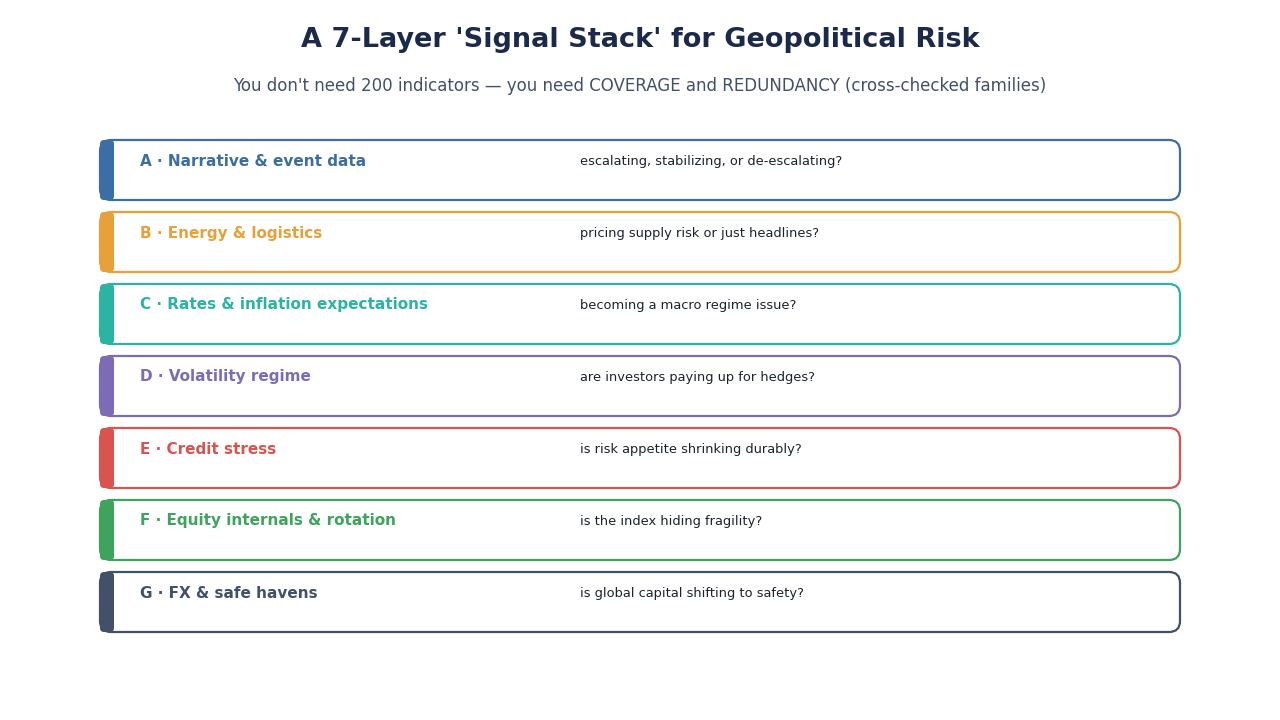 A 7-Layer 'Signal Stack' for Geopolitical Risk

You don't need 200 indicators — you need COVERAGE and REDUNDANCY (cross-checked families)

A · Narrative & event data escalating, stabilizing, or de-escalating?

B · Energy & logistics pricing supply risk or just headlines?

C · Rates & inflation expectations becoming a macro regime issue?

D · Volatility regime are investors paying up for hedges?

E · Credit stress is risk appetite shrinking durably?

F · Equity internals & rotation is the index hiding fragility?

G · FX & safe havens is global capital shifting to safety?